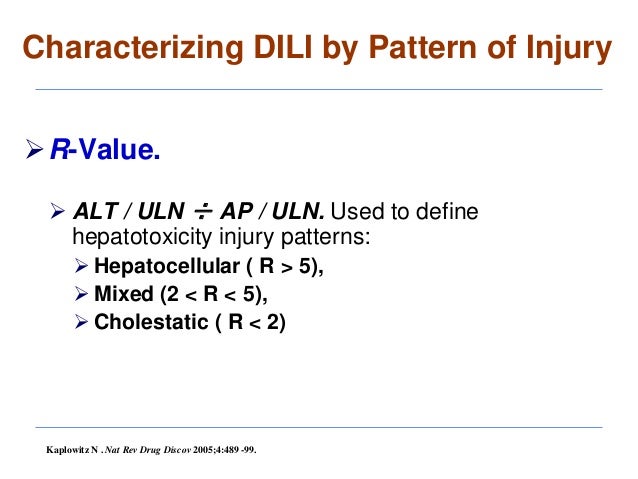 Characterizing DILI by Pattern of Injury

➢ R-Value.

➢ ALT / ULN ÷ AP / ULN. Used to define hepatotoxicity injury patterns:

➢ Hepatocellular ( R > 5),

➢ Mixed (2 < R < 5),

➢ Cholestatic ( R < 2)

Kaplowitz N . Nat Rev Drug Discov 2005;4:489 -99.